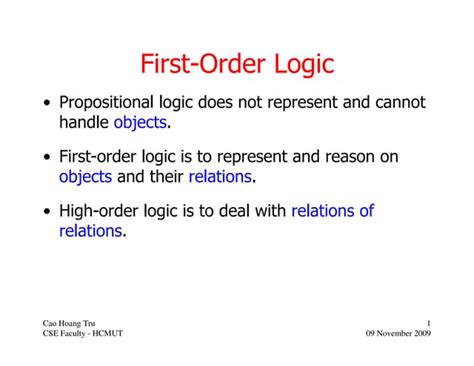 First-Order Logic

• Propositional logic does not represent and cannot handle objects.

• First-order logic is to represent and reason on objects and their relations.

• High-order logic is to deal with relations of relations.

Cao Hoang Tru
CSE Faculty - HCMUT

1
09 November 2009